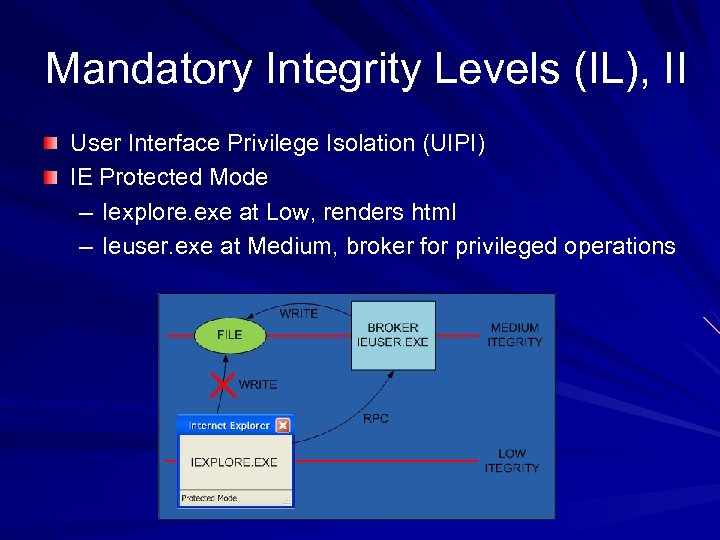 Mandatory Integrity Levels (IL), II

User Interface Privilege Isolation (UIPI)
IE Protected Mode
– Iexplore.exe at Low, renders html
– Ieuser.exe at Medium, broker for privileged operations

WRITE
FILE
BROKER IEUSER.EXE
MEDIUM ITEGRITY
WRITE
RPC
Internet Explorer
IEXPLORE.EXE
Protected Mode
LOW ITEGRITY